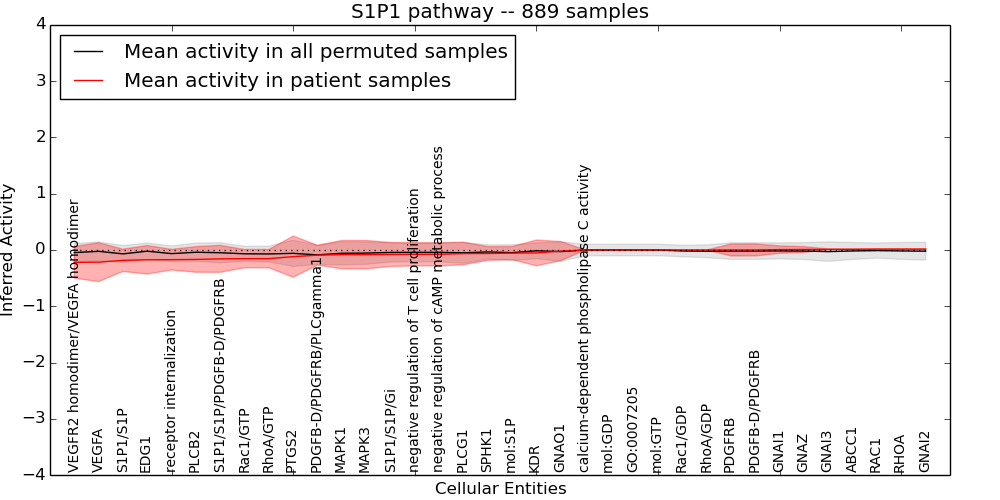 S1P1 pathway -- 889 samples

Mean activity in all permuted samples
Mean activity in patient samples

Inferred Activity

4
3
2
1
0
−1
−2
−3
−4

VEGFR2 homodimer/VEGFA homodimer
VEGFA
S1P1/S1P
EDG1
receptor internalization
PLCB2
S1P1/S1P/PDGFB-D/PDGFRB
Rac1/GTP
RhoA/GTP
PTGS2
PDGFB-D/PDGFRB/PLCgamma1
MAPK1
MAPK3
S1P1/S1P/Gi
negative regulation of T cell proliferation
negative regulation of cAMP metabolic process
PLCG1
SPHK1
mol:S1P
KDR
GNAO1
calcium-dependent phospholipase C activity
mol:GDP
GO:0007205
mol:GTP
Rac1/GDP
RhoA/GDP
PDGFRB
PDGFB-D/PDGFRB
GNAI1
GNAZ
GNAI3
ABCC1
RAC1
RHOA
GNAI2

Cellular Entities